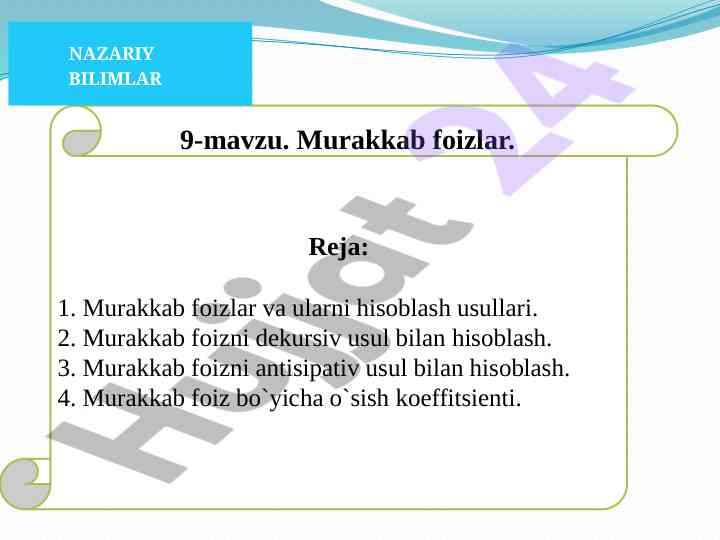 NAZARIY BILIMLAR

9-mavzu. Murakkab foizlar.

Reja:

1. Murakkab foizlar va ularni hisoblash usullari.
2. Murakkab foizni dekursiv usul bilan hisoblash.
3. Murakkab foizni antisipativ usul bilan hisoblash.
4. Murakkab foiz bo`yicha o`sish koeffitsienti.

Hujjat 24